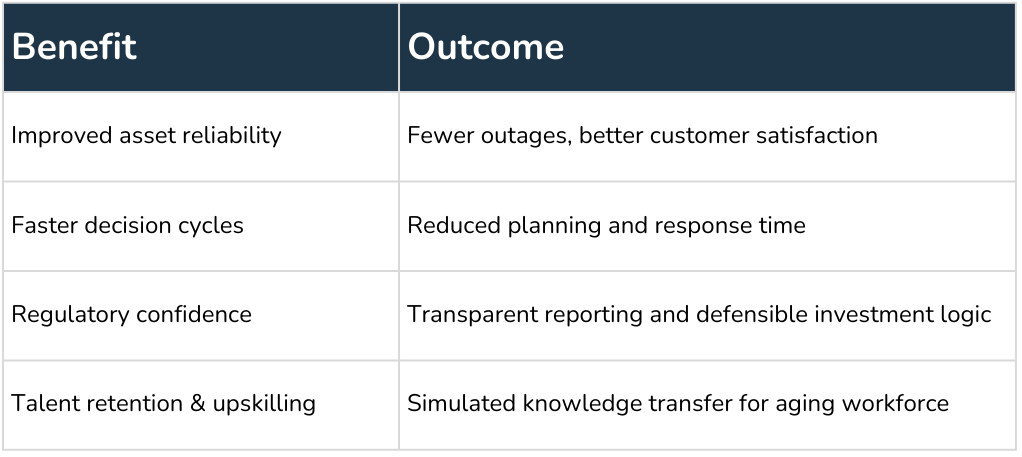 | Benefit | Outcome |
|---|---|
| Improved asset reliability | Fewer outages, better customer satisfaction |
| Faster decision cycles | Reduced planning and response time |
| Regulatory confidence | Transparent reporting and defensible investment logic |
| Talent retention & upskilling | Simulated knowledge transfer for aging workforce |